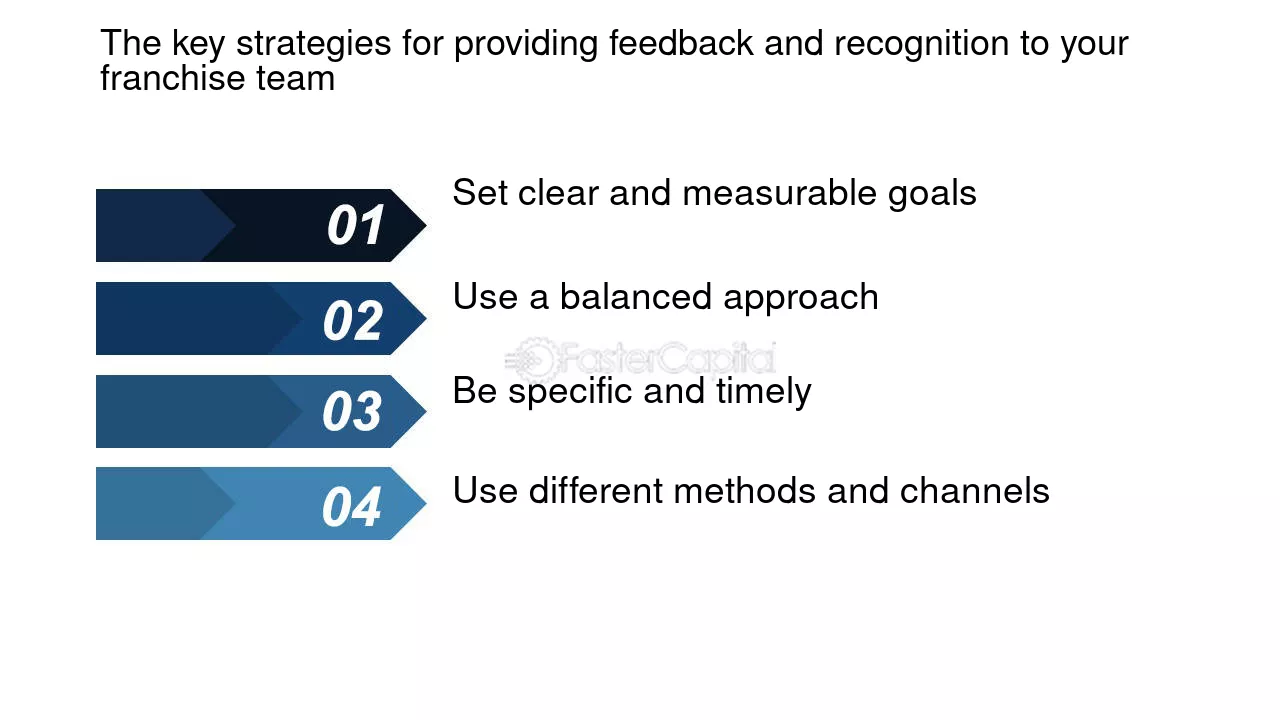 The key strategies for providing feedback and recognition to your franchise team

01
Set clear and measurable goals

02
Use a balanced approach

FasterCapital

03
Be specific and timely

04
Use different methods and channels